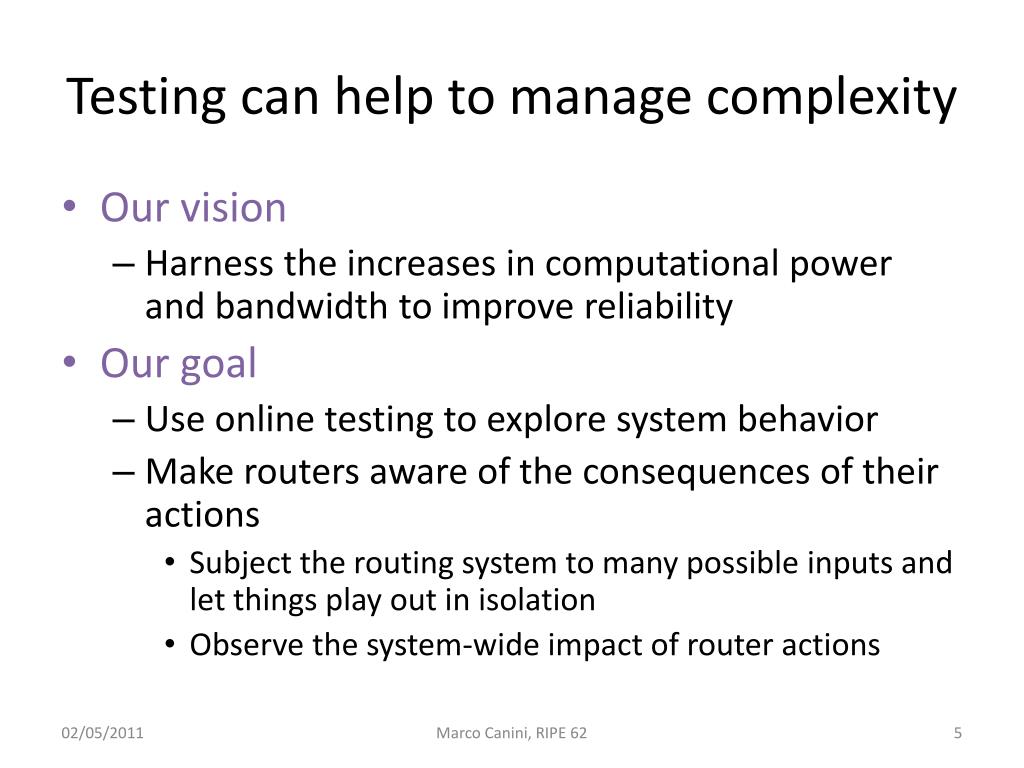 Testing can help to manage complexity

• Our vision
– Harness the increases in computational power and bandwidth to improve reliability
• Our goal
– Use online testing to explore system behavior
– Make routers aware of the consequences of their actions
• Subject the routing system to many possible inputs and let things play out in isolation
• Observe the system-wide impact of router actions

02/05/2011 Marco Canini, RIPE 62 5